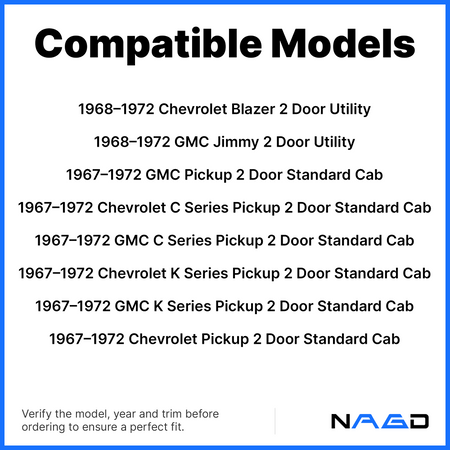 Compatible Models

1968–1972 Chevrolet Blazer 2 Door Utility

1968–1972 GMC Jimmy 2 Door Utility

1967–1972 GMC Pickup 2 Door Standard Cab

1967–1972 Chevrolet C Series Pickup 2 Door Standard Cab

1967–1972 GMC C Series Pickup 2 Door Standard Cab

1967–1972 Chevrolet K Series Pickup 2 Door Standard Cab

1967–1972 GMC K Series Pickup 2 Door Standard Cab

1967–1972 Chevrolet Pickup 2 Door Standard Cab

Verify the model, year and trim before ordering to ensure a perfect fit.

NAGD